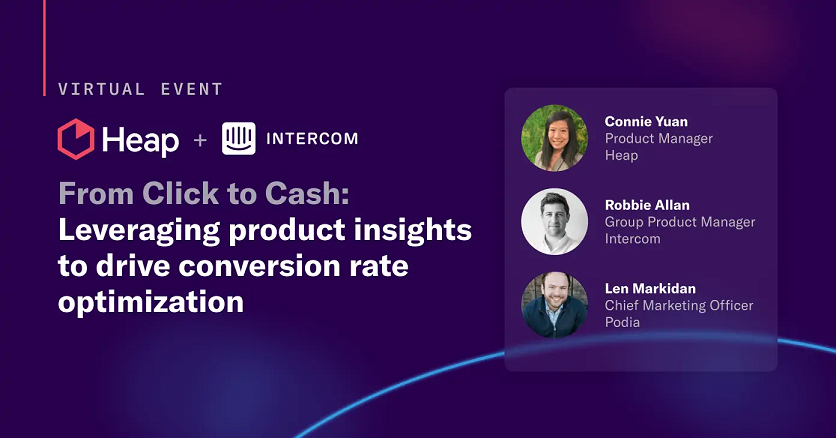 VIRTUAL EVENT

Heap + INTERCOM

From Click to Cash: Leveraging product insights to drive conversion rate optimization

Connie Yuan
Product Manager
Heap

Robbie Allan
Group Product Manager
Intercom

Len Markidan
Chief Marketing Officer
Podia